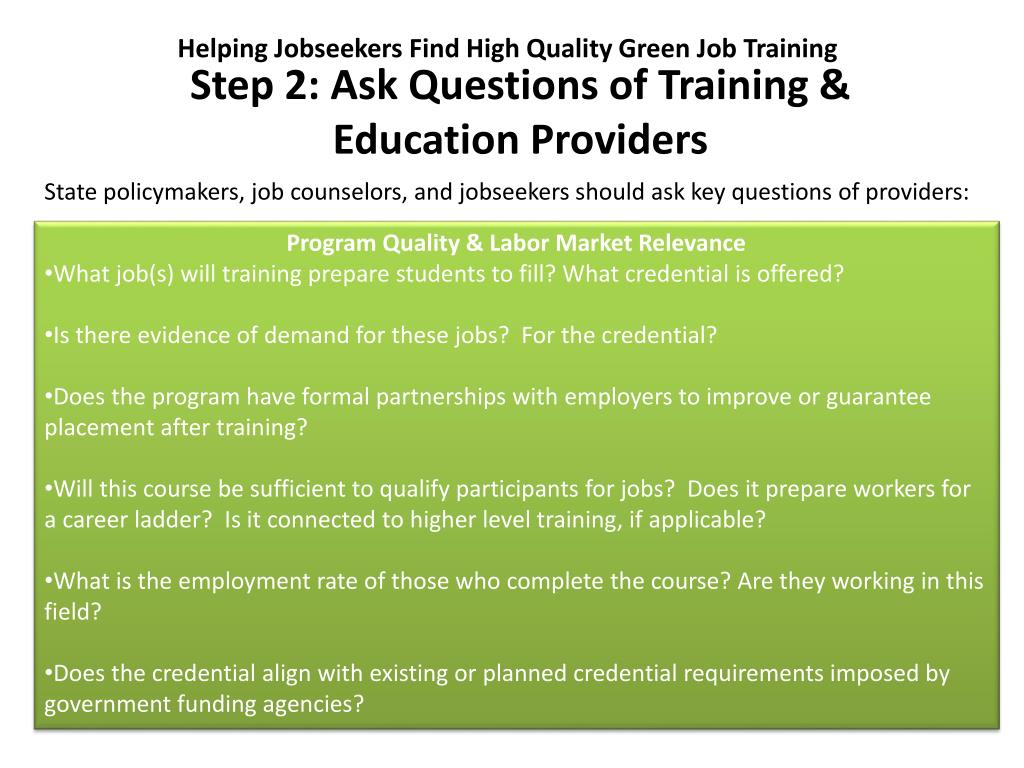 Helping Jobseekers Find High Quality Green Job Training
Step 2: Ask Questions of Training & Education Providers

State policymakers, job counselors, and jobseekers should ask key questions of providers:

Program Quality & Labor Market Relevance
•What job(s) will training prepare students to fill? What credential is offered?

•Is there evidence of demand for these jobs? For the credential?

•Does the program have formal partnerships with employers to improve or guarantee placement after training?

•Will this course be sufficient to qualify participants for jobs? Does it prepare workers for a career ladder? Is it connected to higher level training, if applicable?

•What is the employment rate of those who complete the course? Are they working in this field?

•Does the credential align with existing or planned credential requirements imposed by government funding agencies?